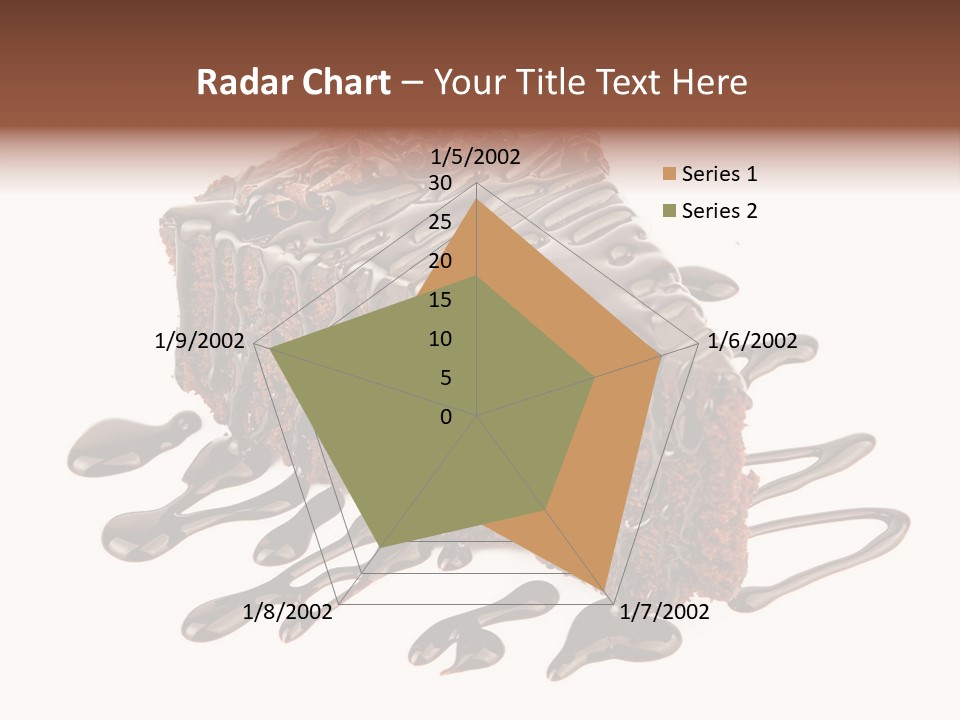 Radar Chart – Your Title Text Here

1/5/2002
30
25
20
15
10
5
0
1/6/2002
1/7/2002
1/8/2002
1/9/2002

Series 1
Series 2